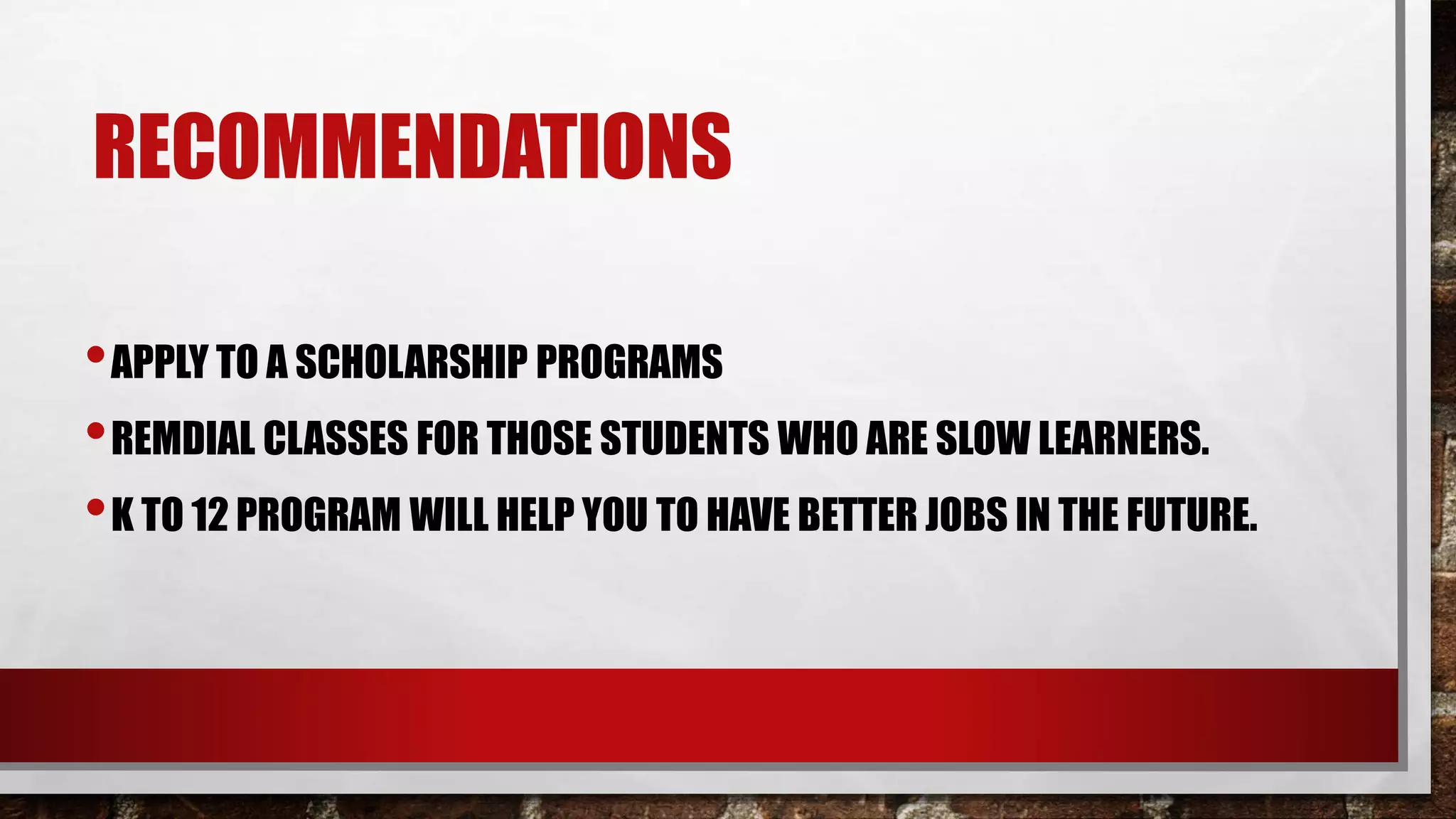 RECOMMENDATIONS

• APPLY TO A SCHOLARSHIP PROGRAMS
• REMDIAL CLASSES FOR THOSE STUDENTS WHO ARE SLOW LEARNERS.
• K TO 12 PROGRAM WILL HELP YOU TO HAVE BETTER JOBS IN THE FUTURE.